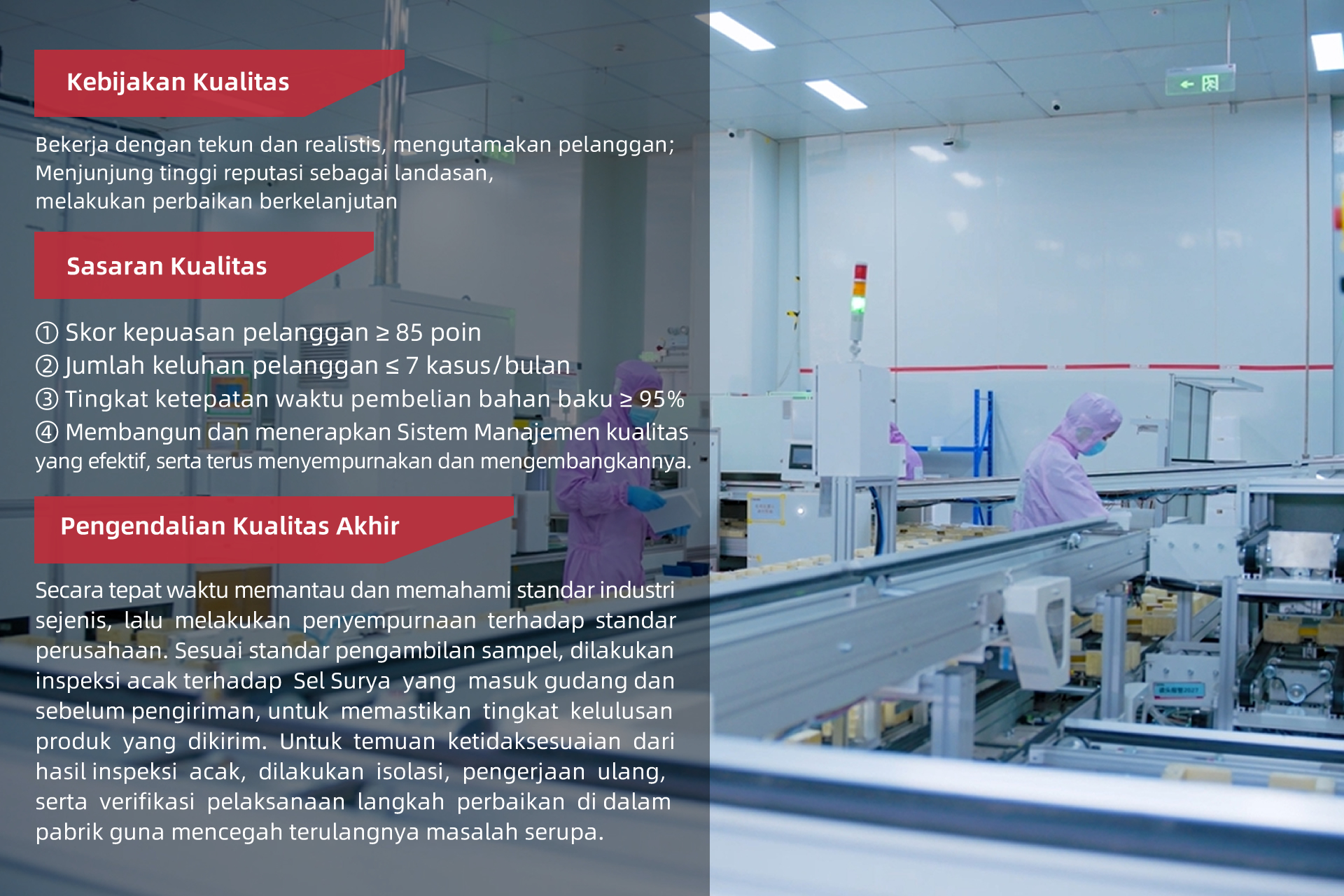 Kebijakan Kualitas

Bekerja dengan tekun dan realistis, mengutamakan pelanggan;
Menjunjung tinggi reputasi sebagai landasan,
melakukan perbaikan berkelanjutan

Sasaran Kualitas

① Skor kepuasan pelanggan ≥ 85 poin
② Jumlah keluhan pelanggan ≤ 7 kasus/bulan
③ Tingkat ketepatan waktu pembelian bahan baku ≥ 95%
④ Membangun dan menerapkan Sistem Manajemen kualitas yang efektif, serta terus menyempurnakan dan mengembangkannya.

Pengendalian Kualitas Akhir

Secara tepat waktu memantau dan memahami standar industri sejenis, lalu melakukan penyempurnaan terhadap standar perusahaan. Sesuai standar pengambilan sampel, dilakukan inspeksi acak terhadap Sel Surya yang masuk gudang dan sebelum pengiriman, untuk memastikan tingkat kelulusan produk yang dikirim. Untuk temuan ketidaksesuaian dari hasil inspeksi acak, dilakukan isolasi, pengerjaan ulang, serta verifikasi pelaksanaan langkah perbaikan di dalam pabrik guna mencegah terulangnya masalah serupa.